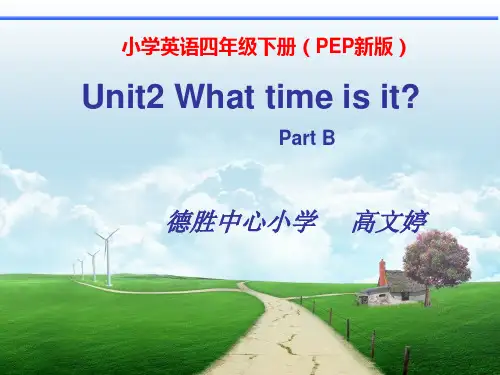 小学英语四年级下册（PEP新版）

Unit2 What time is it?

Part B

德胜中心小学　高文婷